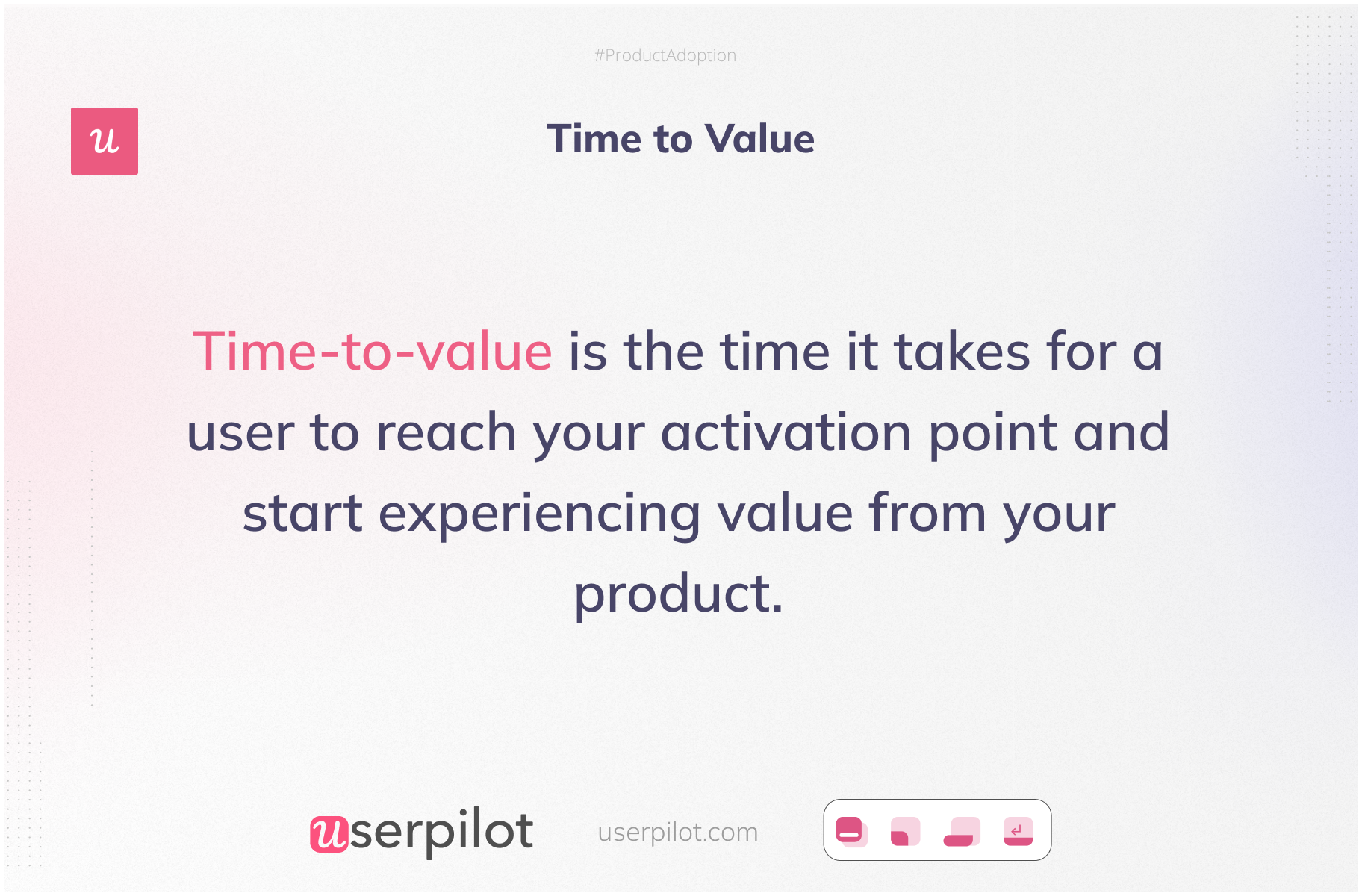 #ProductAdoption

u

Time to Value

Time-to-value is the time it takes for a user to reach your activation point and start experiencing value from your product.

userpilot userpilot.com